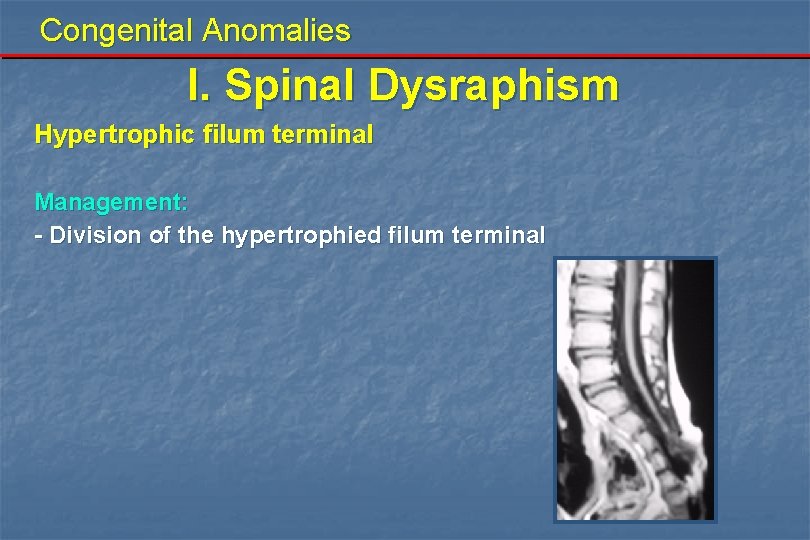 Congenital Anomalies

I. Spinal Dysraphism

Hypertrophic filum terminal

Management:
- Division of the hypertrophied filum terminal